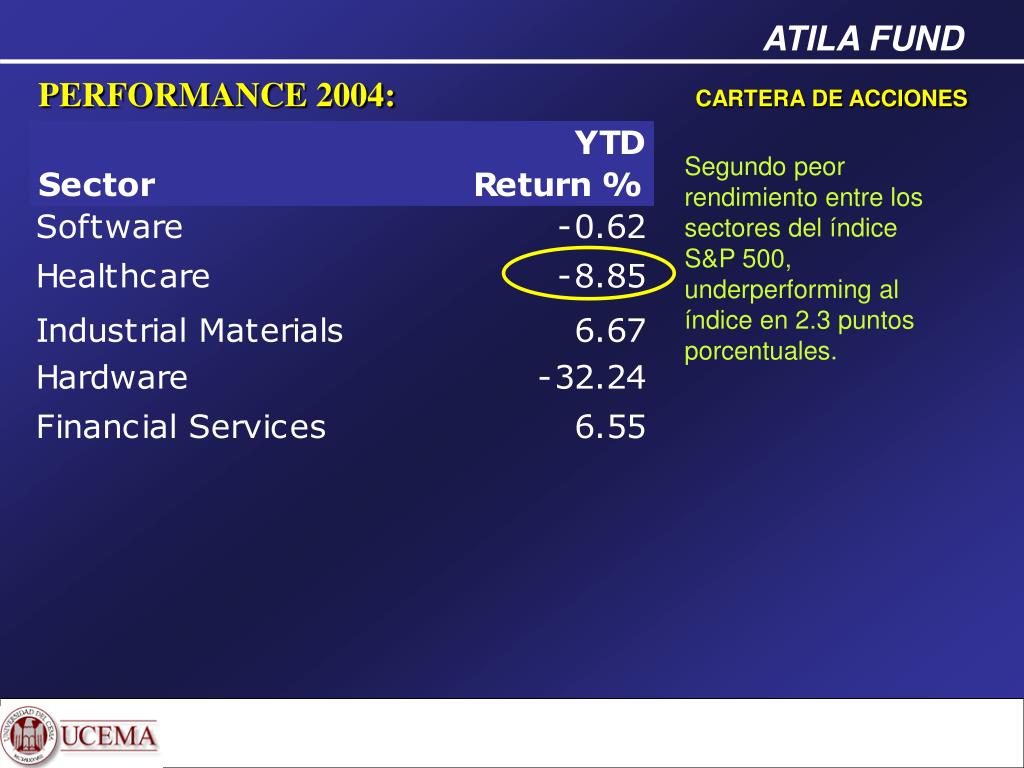 ATILA FUND

PERFORMANCE 2004:

CARTERA DE ACCIONES

| Sector | YTD Return % |
|---|---|
| Software | -0.62 |
| Healthcare | -8.85 |
| Industrial Materials | 6.67 |
| Hardware | -32.24 |
| Financial Services | 6.55 |

Segundo peor rendimiento entre los sectores del índice S&P 500, underperforming al índice en 2.3 puntos porcentuales.

UNIVERSIDAD DEL CEMA

UCEMA